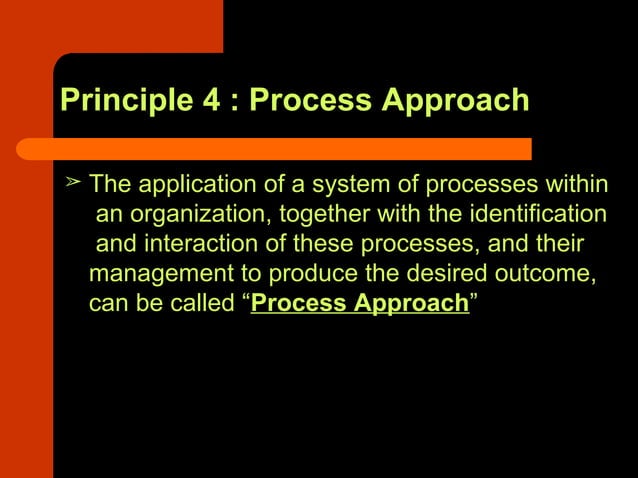 Principle 4 : Process Approach

➢ The application of a system of processes within an organization, together with the identification and interaction of these processes, and their management to produce the desired outcome, can be called “Process Approach”